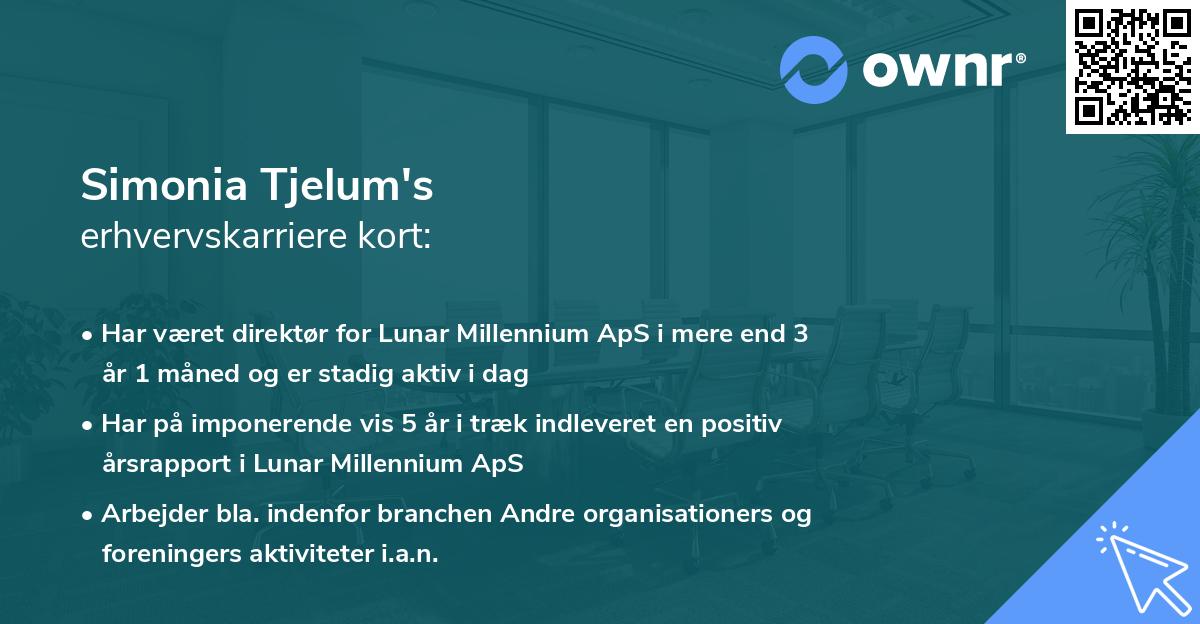 ownr®

Simonia Tjelum's
erhvervskarriere kort:

• Har været direktør for Lunar Millennium ApS i mere end 3 år 1 måned og er stadig aktiv i dag

• Har på imponerende vis 5 år i træk indleveret en positiv årsrapport i Lunar Millennium ApS

• Arbejder bla. indenfor branchen Andre organisationers og foreningers aktiviteter i.a.n.